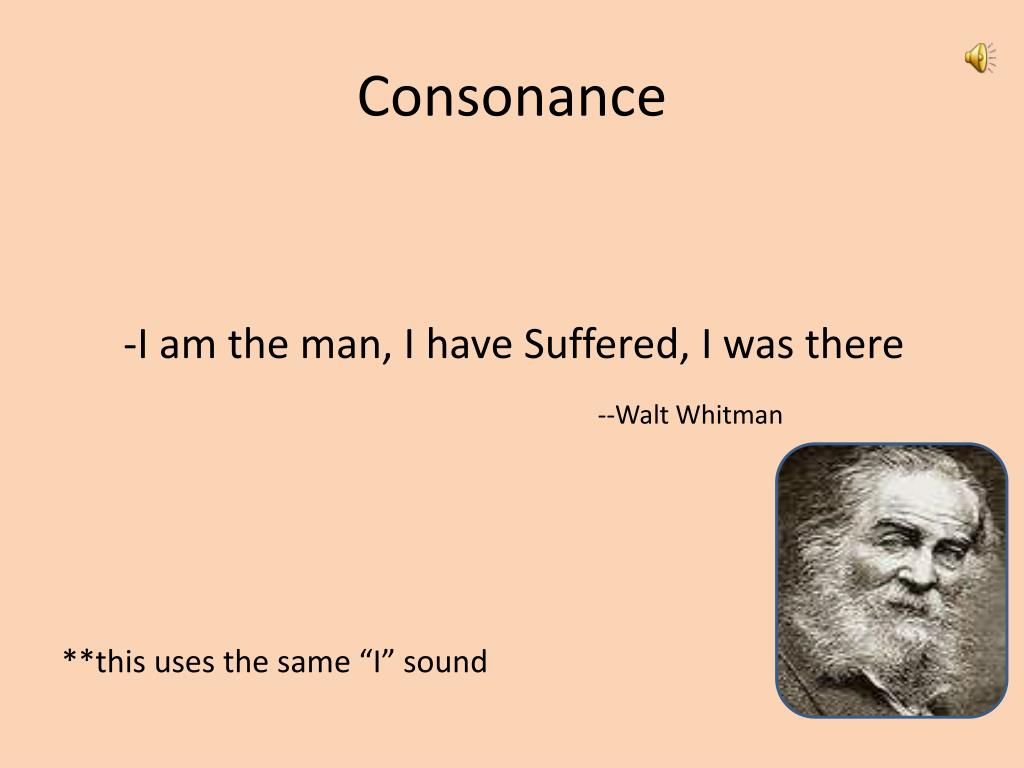 Consonance

-I am the man, I have Suffered, I was there

--Walt Whitman

**this uses the same “I” sound